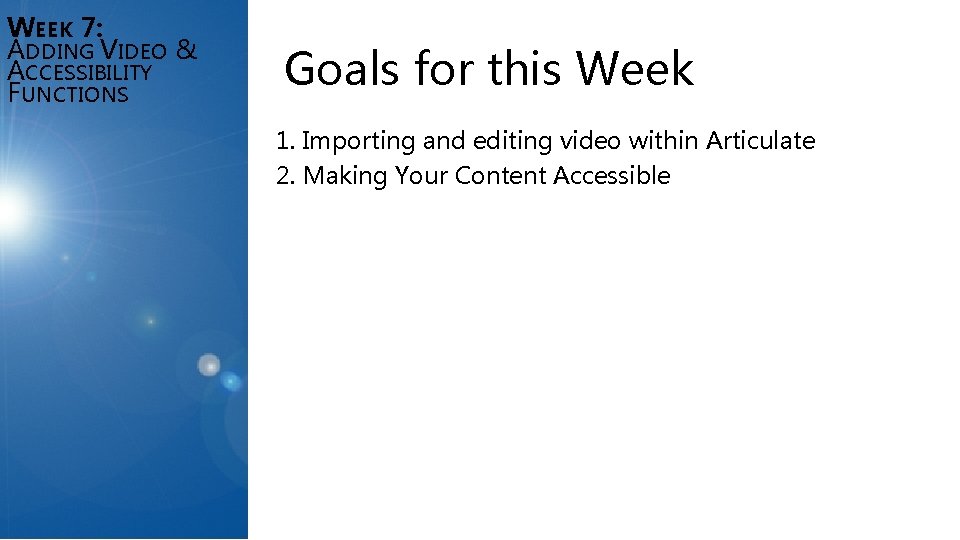 WEEK 7:
ADDING VIDEO & ACCESSIBILITY FUNCTIONS

Goals for this Week

1. Importing and editing video within Articulate
2. Making Your Content Accessible